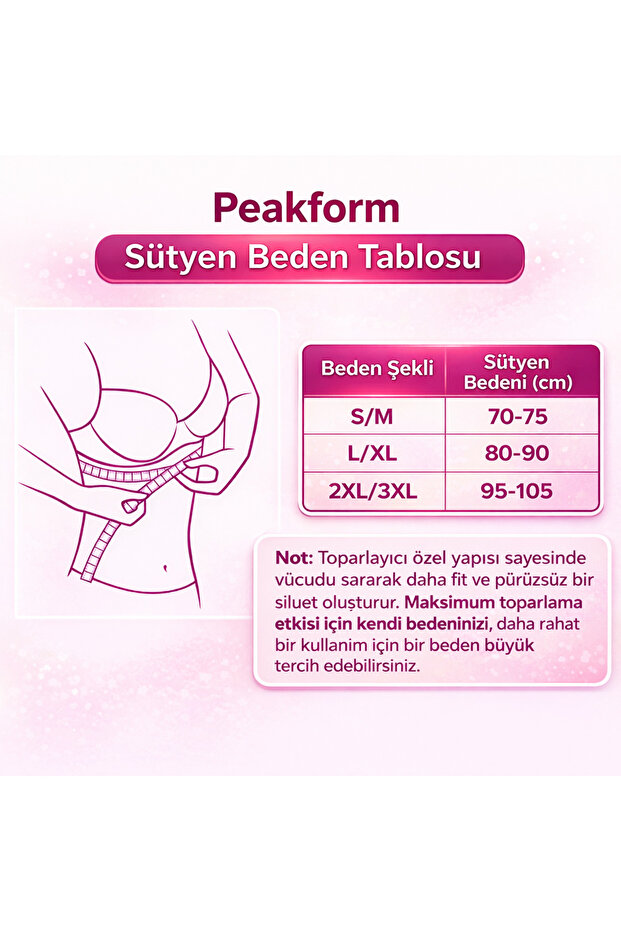 Peakform

Sütyen Beden Tablosu

| Beden Şekli | Sütyen Bedeni (cm) |
|---|---|
| S/M | 70-75 |
| L/XL | 80-90 |
| 2XL/3XL | 95-105 |

Not: Toparlayıcı özel yapısı sayesinde vücudu sararak daha fit ve pürüzsüz bir siluet oluşturur. Maksimum toparlama etkisi için kendi bedeninizi, daha rahat bir kullanim için bir beden büyük tercih edebilirsiniz.